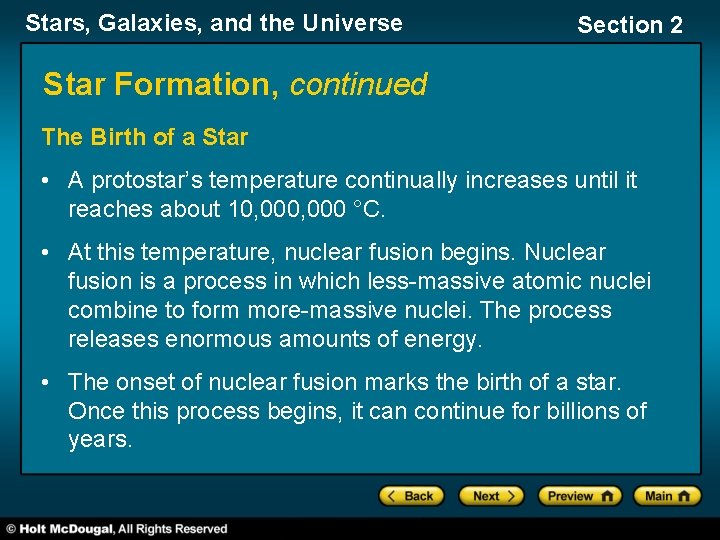 Stars, Galaxies, and the Universe

Section 2

Star Formation, continued

The Birth of a Star

• A protostar's temperature continually increases until it reaches about 10,000,000 °C.

• At this temperature, nuclear fusion begins. Nuclear fusion is a process in which less-massive atomic nuclei combine to form more-massive nuclei. The process releases enormous amounts of energy.

• The onset of nuclear fusion marks the birth of a star. Once this process begins, it can continue for billions of years.

Back

Next

Preview

Main

© Holt McDougal, All Rights Reserved